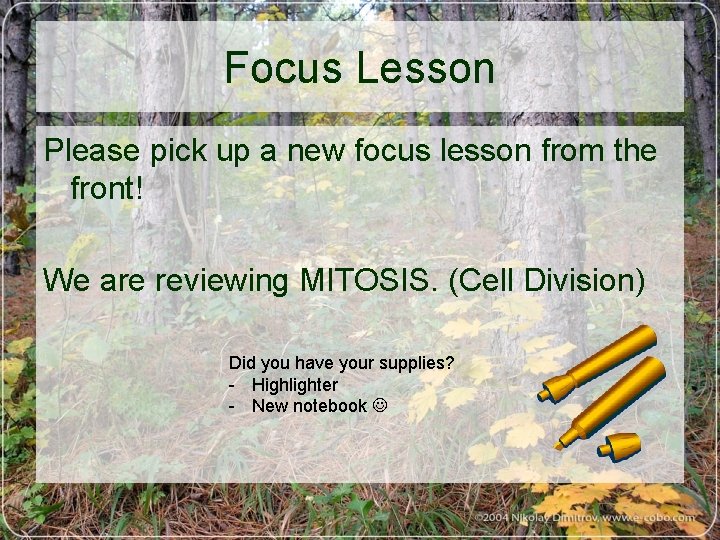 Focus Lesson

Please pick up a new focus lesson from the front!

We are reviewing MITOSIS. (Cell Division)

Did you have your supplies?
- Highlighter
- New notebook ☺

©2004 Nikolay Dimitrov, www.e-cobo.com